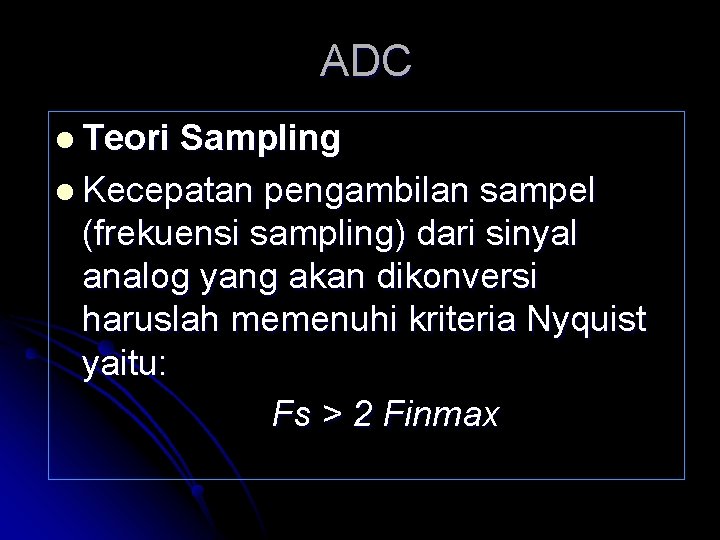 ADC

- Teori Sampling
- Kecepatan pengambilan sampel (frekuensi sampling) dari sinyal analog yang akan dikonversi haruslah memenuhi kriteria Nyquist yaitu:

Fs > 2 Finmax